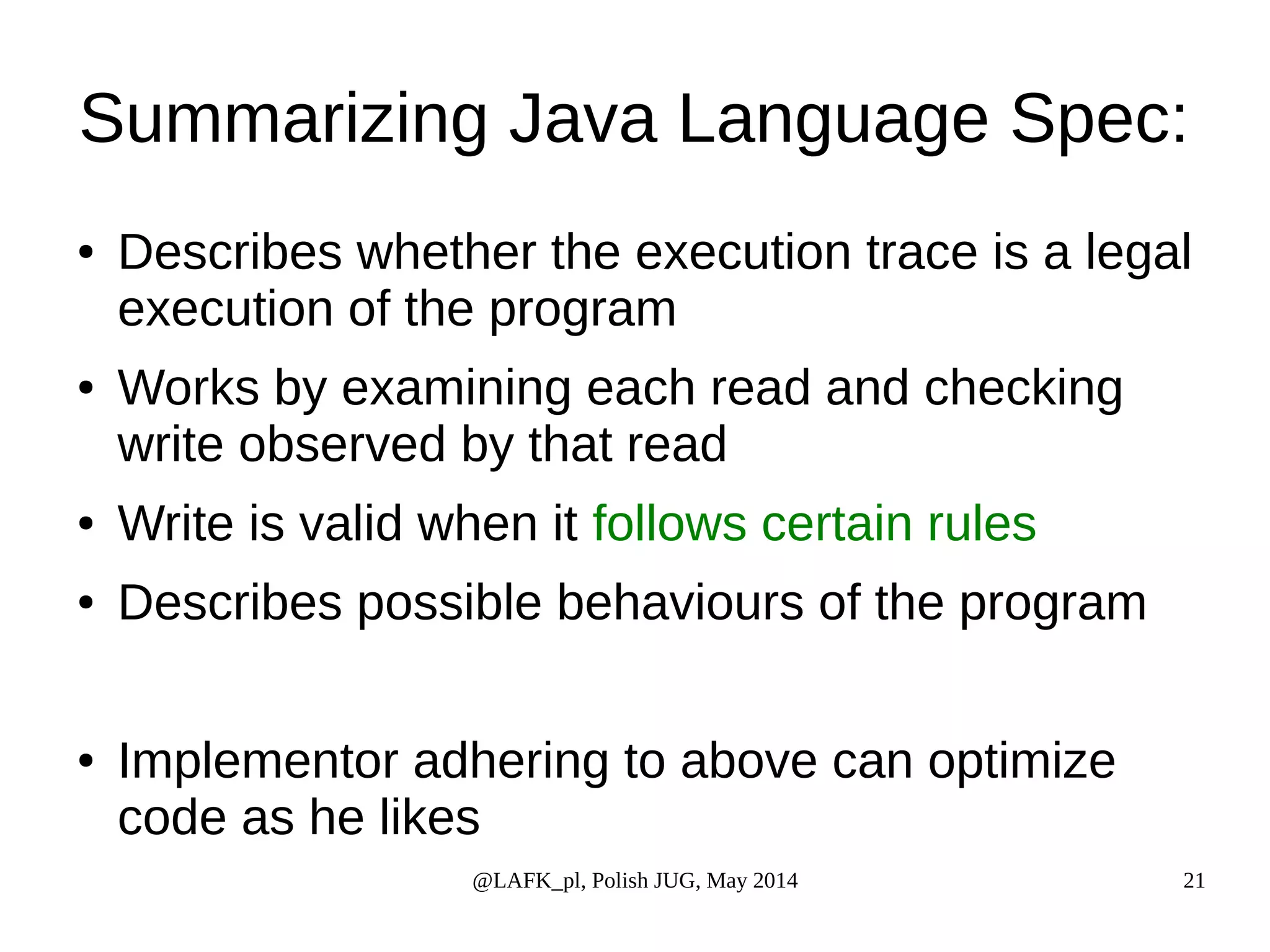 Summarizing Java Language Spec:

• Describes whether the execution trace is a legal execution of the program

• Works by examining each read and checking write observed by that read

• Write is valid when it follows certain rules

• Describes possible behaviours of the program

• Implementor adhering to above can optimize code as he likes

@LAFK_pl, Polish JUG, May 2014

21